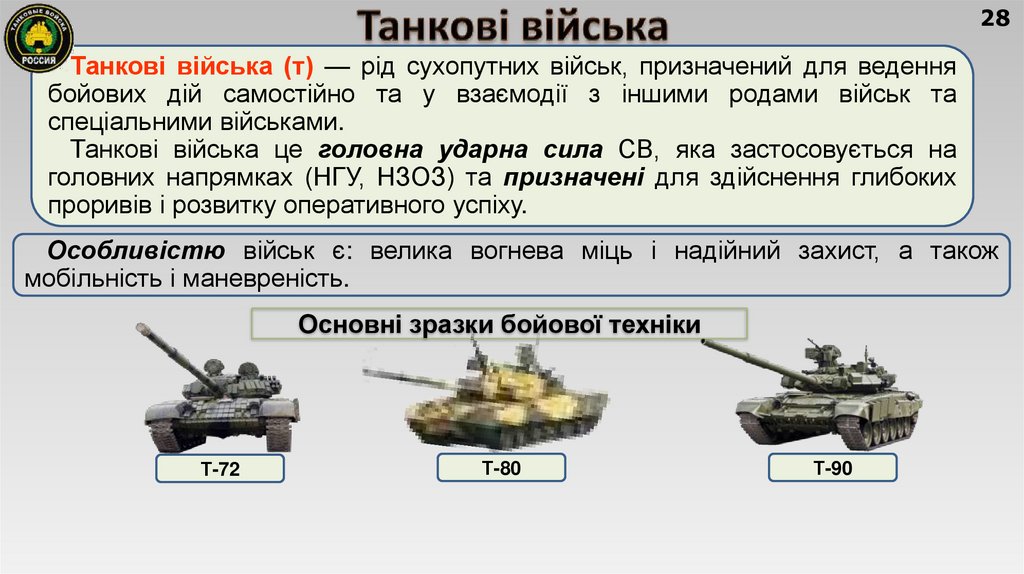 ТАНКОВЫЕ ВОЙСКА
РОССИЯ

Танкові війська

28

Танкові війська (т) — рід сухопутних військ, призначений для ведення бойових дій самостійно та у взаємодії з іншими родами військ та спеціальними військами.

Танкові війська це головна ударна сила СВ, яка застосовується на головних напрямках (НГУ, НЗОЗ) та призначені для здійснення глибоких проривів і розвитку оперативного успіху.

Особливістю військ є: велика вогнева міць і надійний захист, а також мобільність і маневреність.

Основні зразки бойової техніки

Т-72

Т-80

Т-90